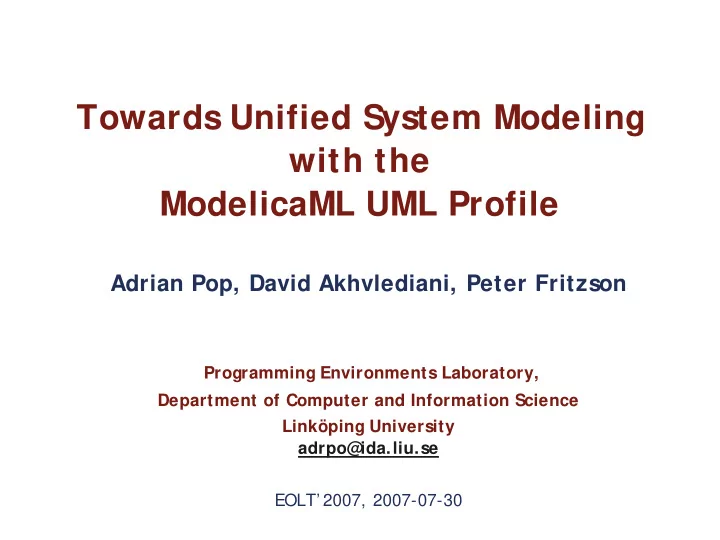 Towards Unified System Modeling with the ModelicaML UML Profile

Adrian Pop, David Akhvlediani, Peter Fritzson

Programming Environments Laboratory,
Department of Computer and Information Science
Linköping University
adrpo@ida.liu.se

EOLT' 2007, 2007-07-30